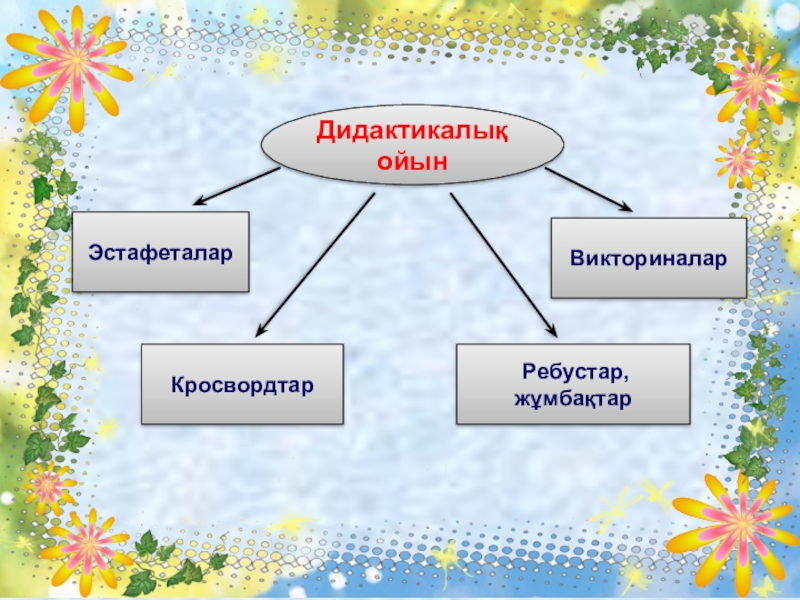 Дидактикалық ойын

Эстафеталар

Викториналар

Кросвордтар

Ребустар, жұмбақтар